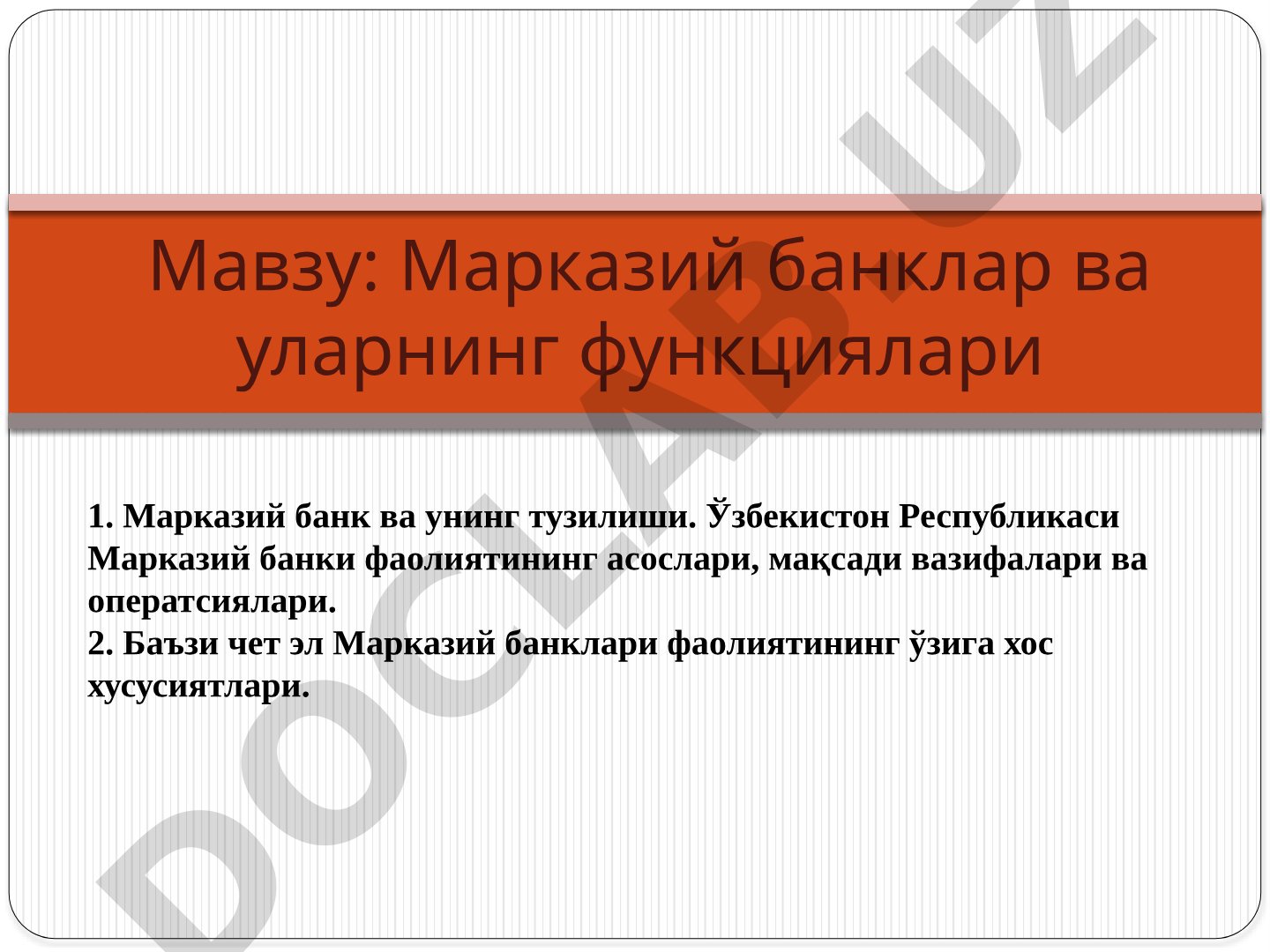 Мавзу: Марказий банклар ва уларнинг функциялари

1. Марказий банк ва унинг тузилиши. Ўзбекистон Республикаси Марказий банки фаолиятининг асослари, мақсади вазифалари ва оператсиялари.
2. Баъзи чет эл Марказий банклари фаолиятининг ўзига хос хусусиятлари.

DOCLAB.UZ